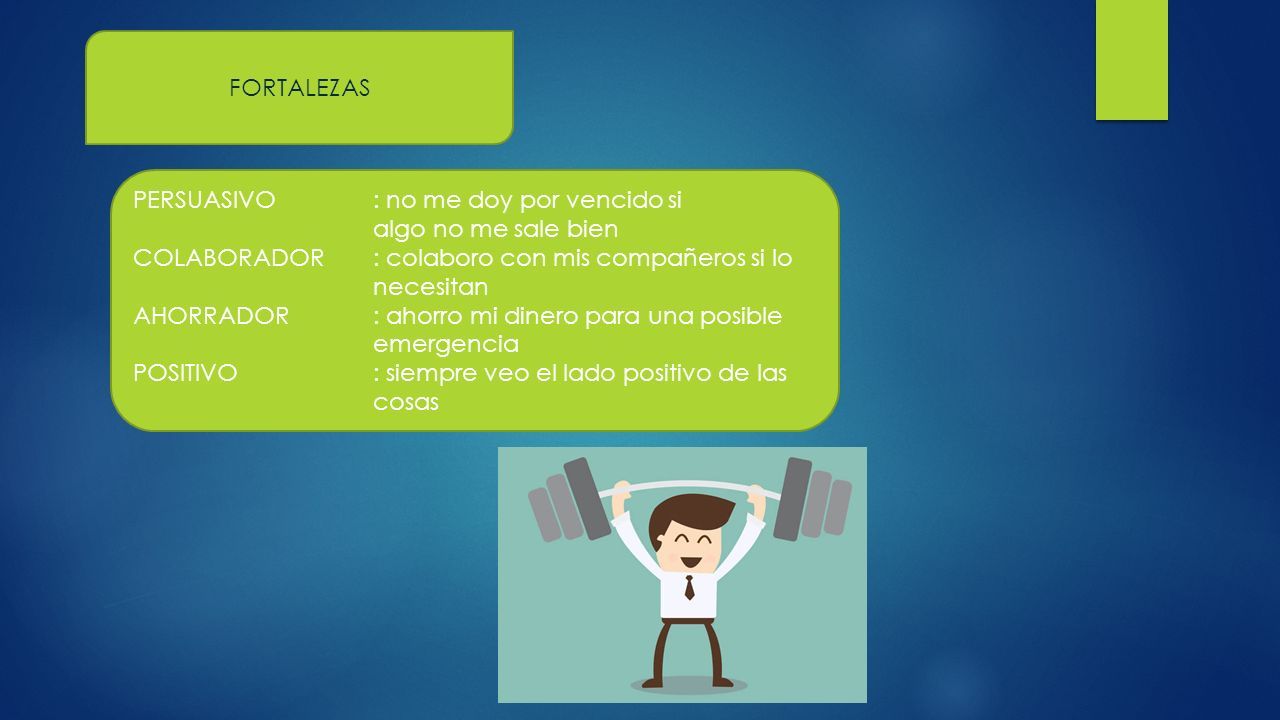 FORTALEZAS

PERSUASIVO : no me doy por vencido si algo no me sale bien
COLABORADOR : colaboro con mis compañeros si lo necesitan
AHORRADOR : ahorro mi dinero para una posible emergencia
POSITIVO : siempre veo el lado positivo de las cosas